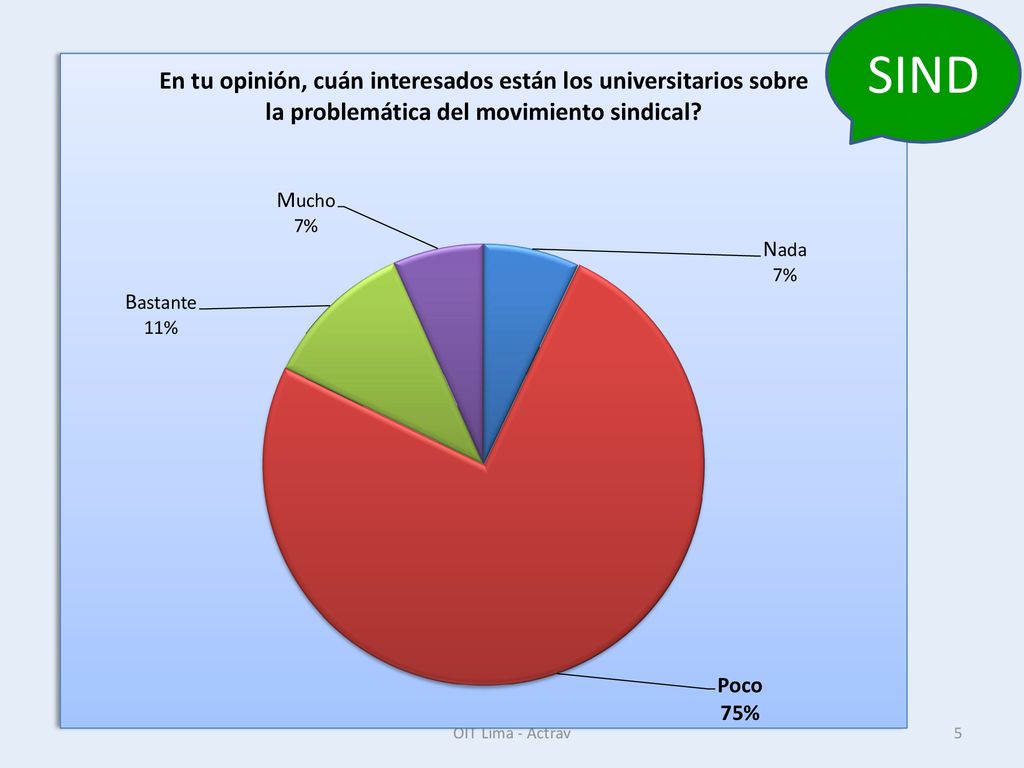 SIND

En tu opinión, cuán interesados están los universitarios sobre la problemática del movimiento sindical?

Mucho
7%

Nada
7%

Bastante
11%

Poco
75%

OIT Lima - Actrav

5